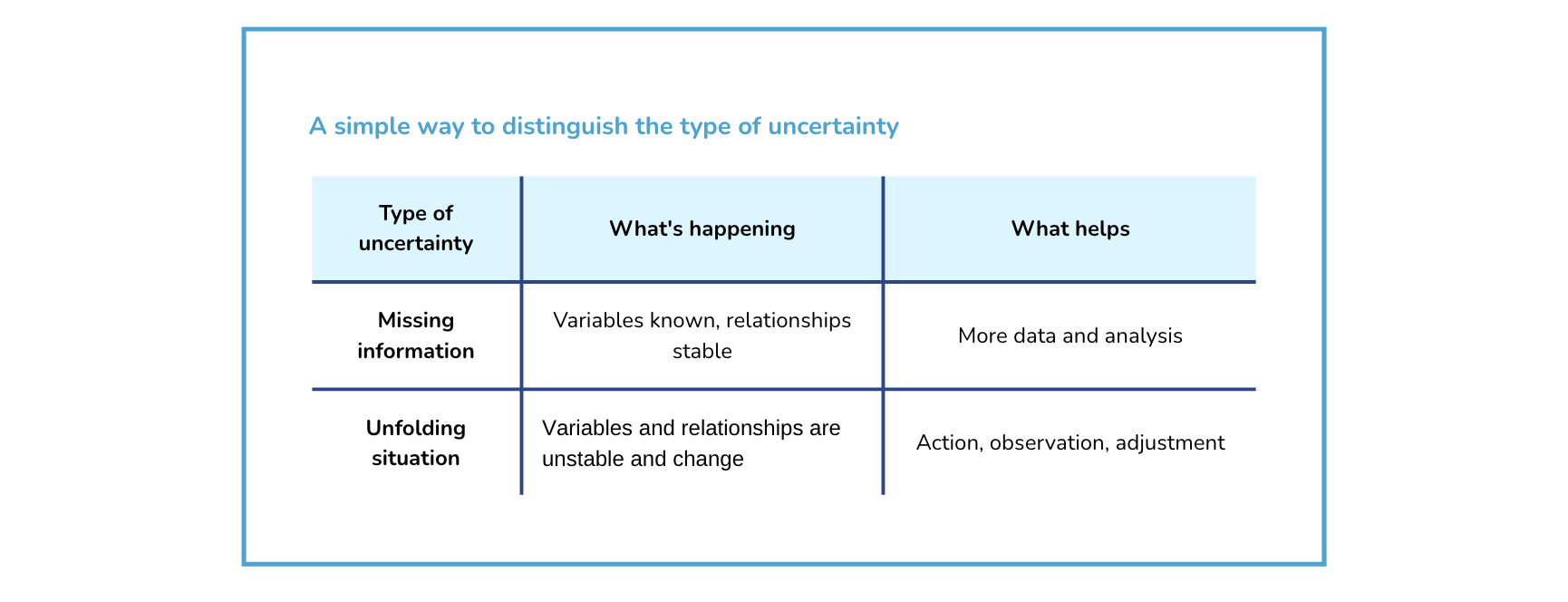 A simple way to distinguish the type of uncertainty

| Type of uncertainty | What's happening | What helps |
|---|---|---|
| Missing information | Variables known, relationships stable | More data and analysis |
| Unfolding situation | Variables and relationships are unstable and change | Action, observation, adjustment |